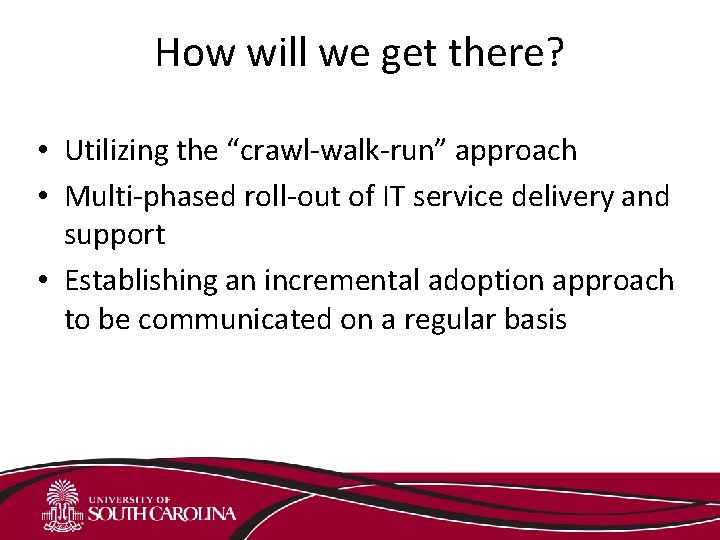 How will we get there?

• Utilizing the “crawl-walk-run” approach
• Multi-phased roll-out of IT service delivery and support
• Establishing an incremental adoption approach to be communicated on a regular basis

UNIVERSITY OF
SOUTH CAROLINA